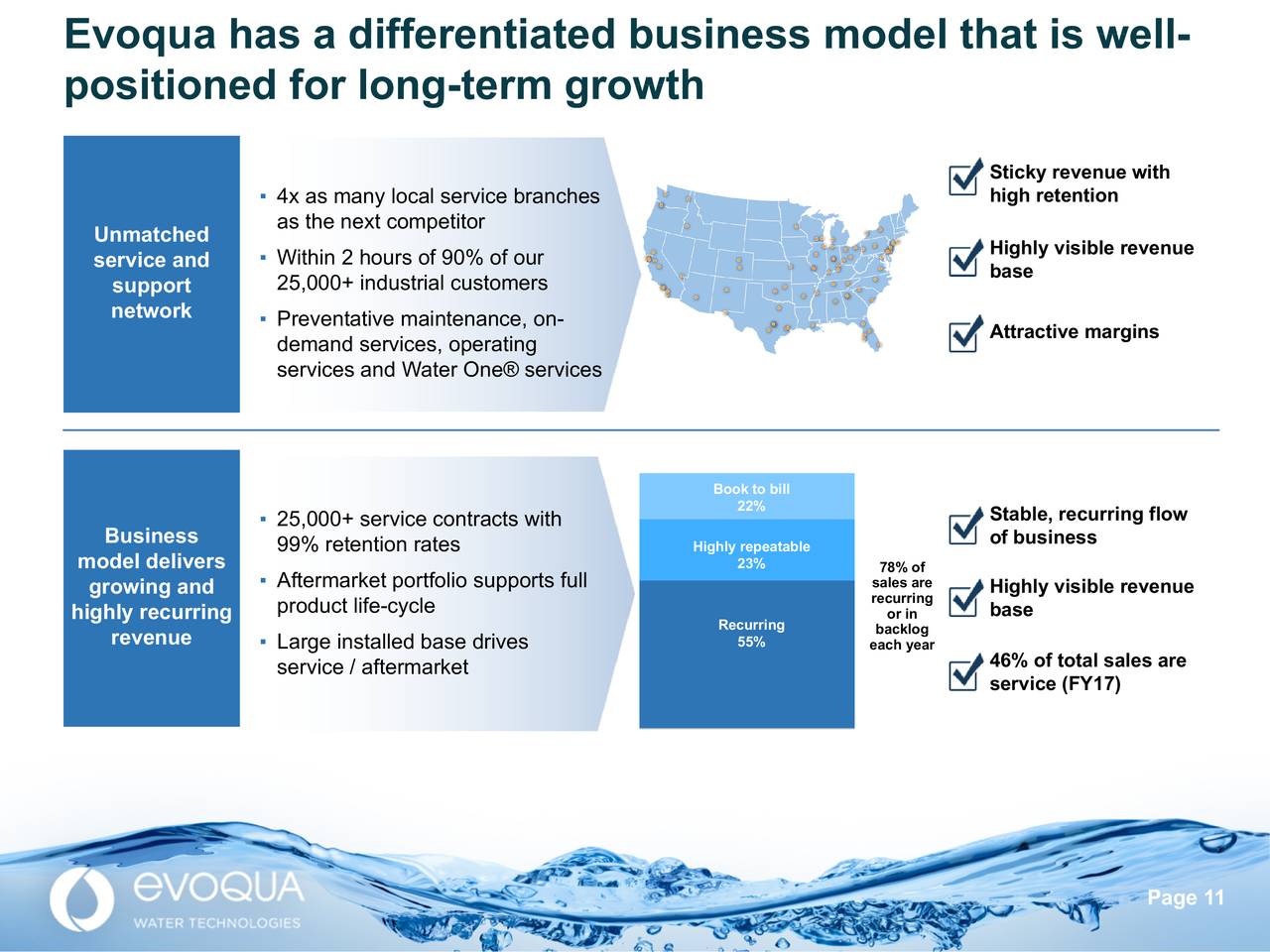 Evoqua has a differentiated business model that is well-positioned for long-term growth

Unmatched service and support network

▪ 4x as many local service branches as the next competitor
▪ Within 2 hours of 90% of our 25,000+ industrial customers
▪ Preventative maintenance, on-demand services, operating services and Water One® services

Sticky revenue with high retention

Highly visible revenue base

Attractive margins

Business model delivers growing and highly recurring revenue

▪ 25,000+ service contracts with 99% retention rates
▪ Aftermarket portfolio supports full product life-cycle
▪ Large installed base drives service / aftermarket

Book to bill 22%

Highly repeatable 23%

Recurring 55%

78% of sales are recurring or in backlog each year

Stable, recurring flow of business

Highly visible revenue base

46% of total sales are service (FY17)

evoqua
WATER TECHNOLOGIES

Page 11